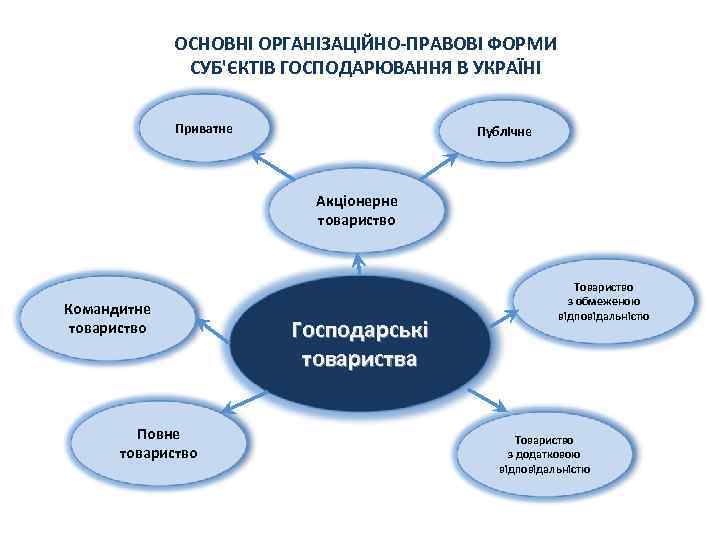 ОСНОВНІ ОРГАНІЗАЦІЙНО-ПРАВОВІ ФОРМИ СУБ'ЄКТІВ ГОСПОДАРЮВАННЯ В УКРАЇНІ

Приватне

Публічне

Акціонерне товариство

Командитне товариство

Господарські товариства

Товариство з обмеженою відповідальністю

Повне товариство

Товариство з додатковою відповідальністю